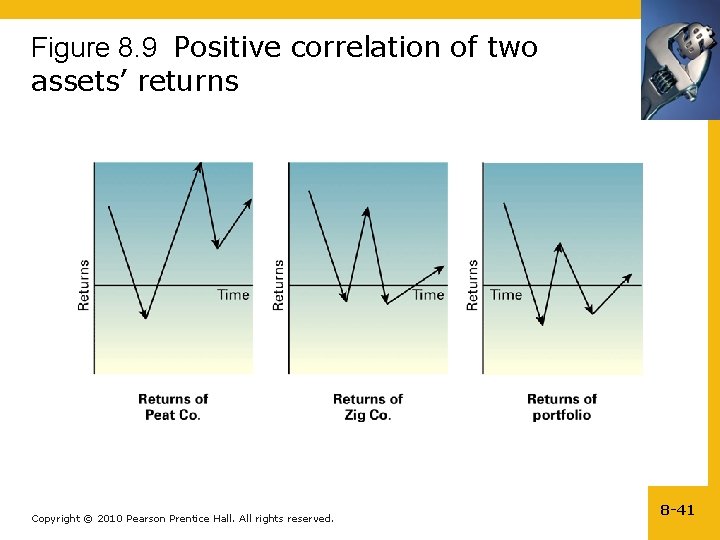 Figure 8.9 Positive correlation of two assets' returns

Returns

Time

Returns of Peat Co.

Returns

Time

Returns of Zig Co.

Returns

Time

Returns of portfolio

Copyright © 2010 Pearson Prentice Hall. All rights reserved.

8-41